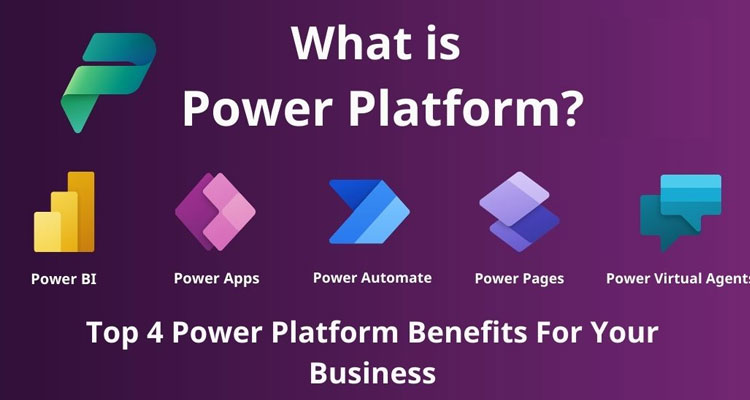 What is
Power Platform?

Power BI

Power Apps

Power Automate

Power Pages

Power Virtual Agents

Top 4 Power Platform Benefits For Your Business